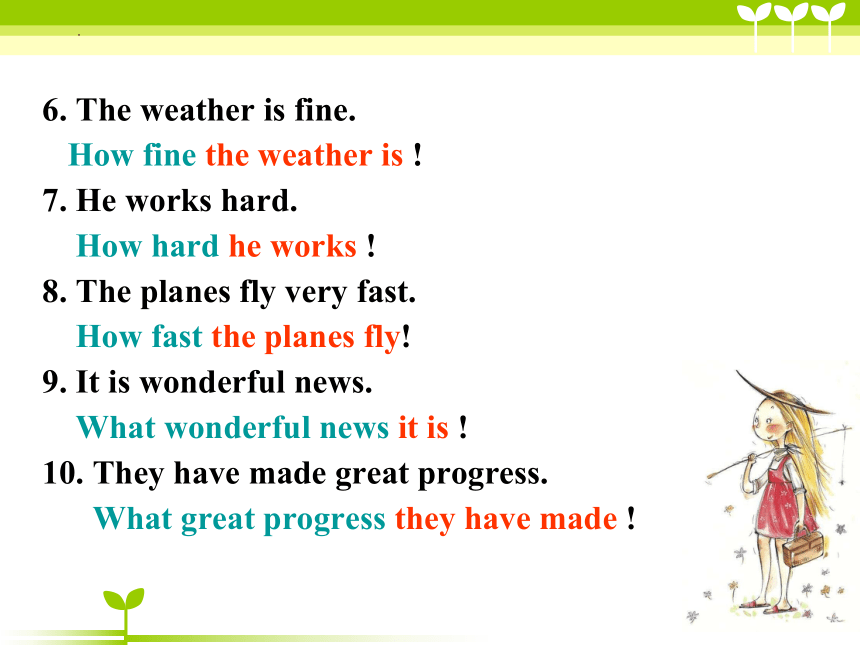 6. The weather is fine.
How fine the weather is !
7. He works hard.
How hard he works !
8. The planes fly very fast.
How fast the planes fly!
9. It is wonderful news.
What wonderful news it is !
10. They have made great progress.
What great progress they have made !